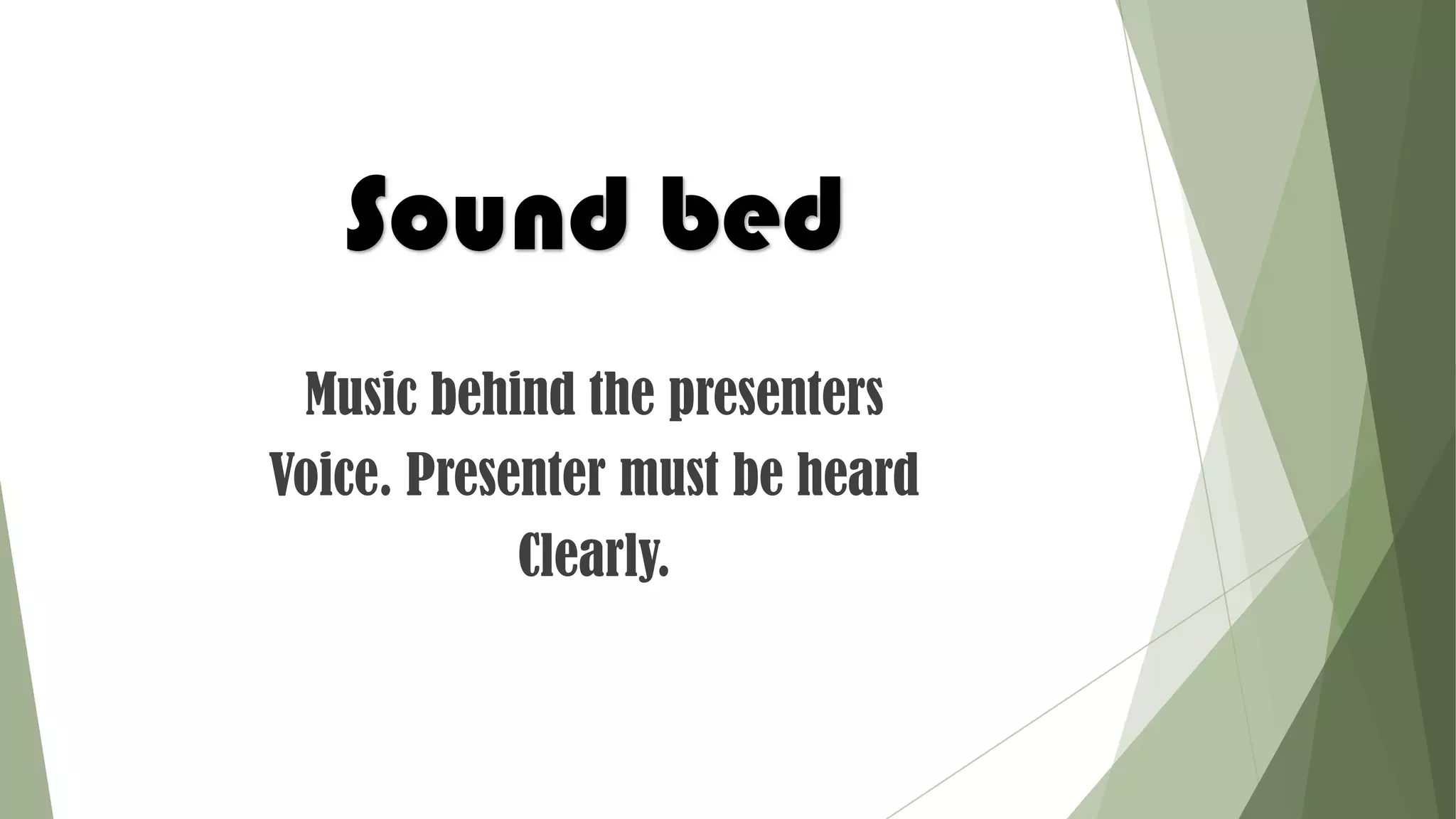 Sound bed

Music behind the presenters Voice. Presenter must be heard Clearly.